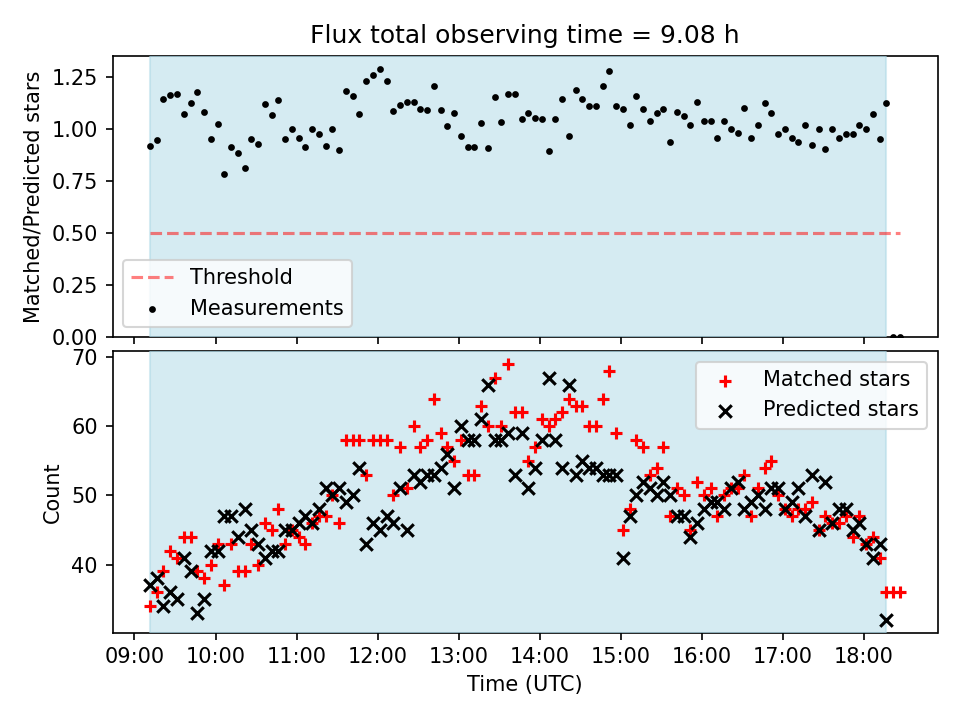 Flux total observing time = 9.08 h

Matched/Predicted stars

1.25
1.00
0.75
0.50
0.25
0.00

Threshold
Measurements

Count

70
60
50
40

Matched stars
Predicted stars

09:00 10:00 11:00 12:00 13:00 14:00 15:00 16:00 17:00 18:00

Time (UTC)